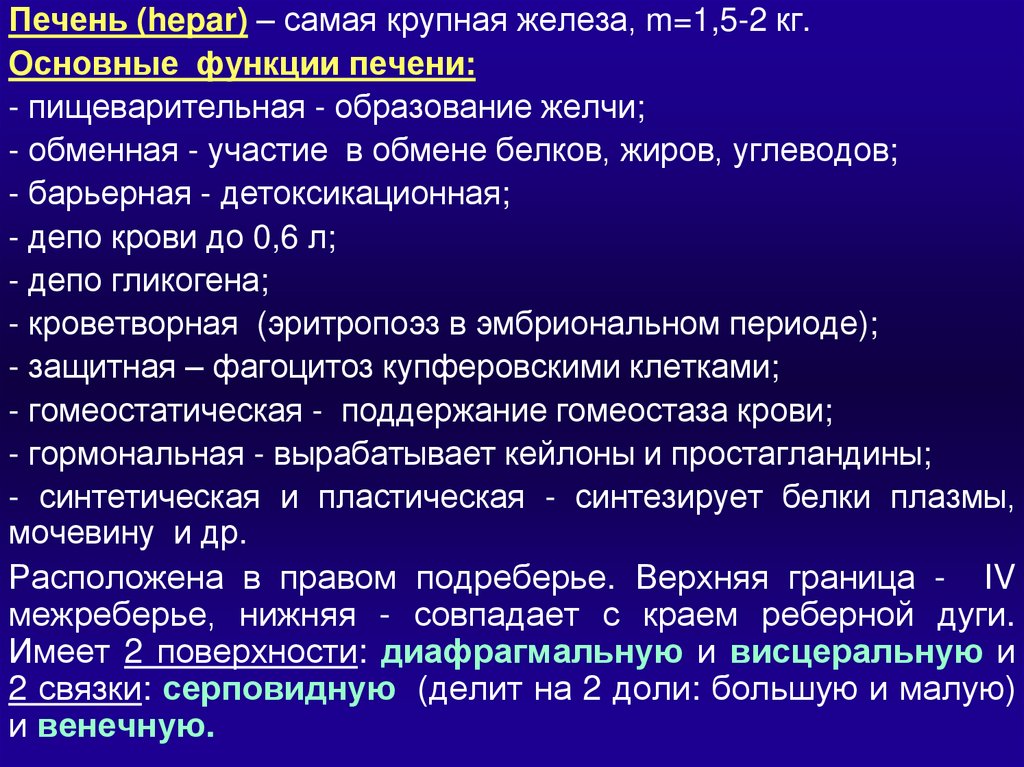 Печень (hepar) – самая крупная железа, m=1,5-2 кг.
Основные функции печени:
- пищеварительная - образование желчи;
- обменная - участие в обмене белков, жиров, углеводов;
- барьерная - детоксикационная;
- депо крови до 0,6 л;
- депо гликогена;
- кроветворная (эритропоэз в эмбриональном периоде);
- защитная – фагоцитоз купферовскими клетками;
- гомеостатическая - поддержание гомеостаза крови;
- гормональная - вырабатывает кейлоны и простагландины;
- синтетическая и пластическая - синтезирует белки плазмы, мочевину и др.

Расположена в правом подреберье. Верхняя граница - IV межреберье, нижняя - совпадает с краем реберной дуги. Имеет 2 поверхности: диафрагмальную и висцеральную и 2 связки: серповидную (делит на 2 доли: большую и малую) и венечную.